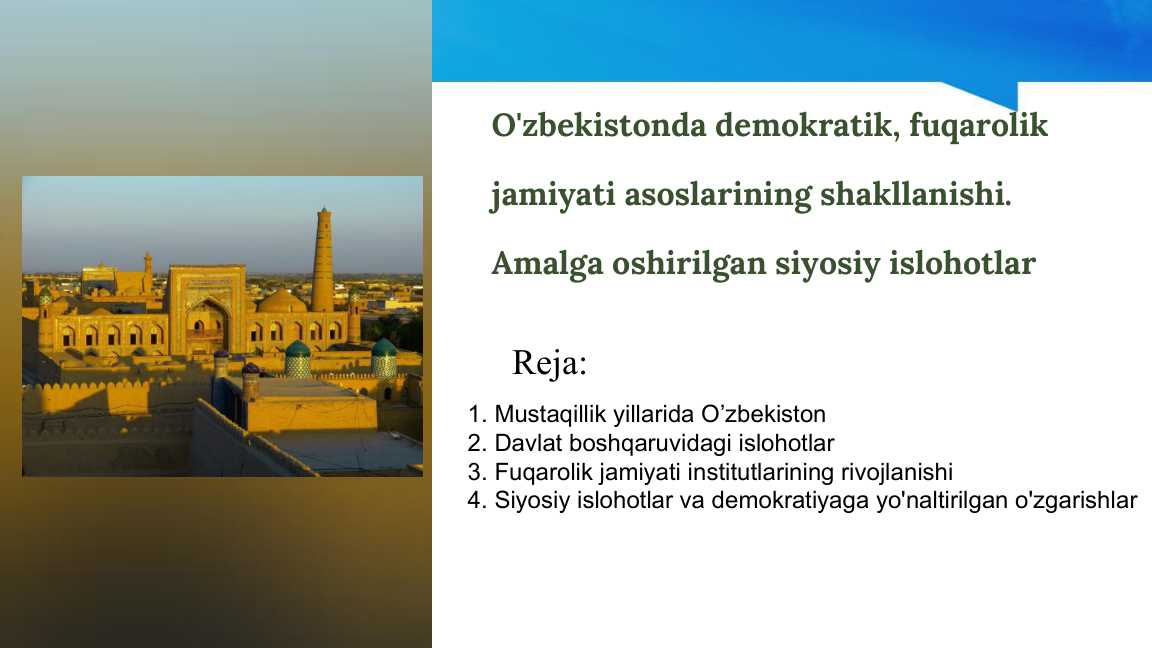 O'zbekistonda demokratik, fuqarolik jamiyati asoslarining shakllanishi. Amalga oshirilgan siyosiy islohotlar

Reja:

1. Mustaqillik yillarida O’zbekiston
2. Davlat boshqaruvidagi islohotlar
3. Fuqarolik jamiyati institutlarining rivojlanishi
4. Siyosiy islohotlar va demokratiyaga yo'naltirilgan o'zgarishlar